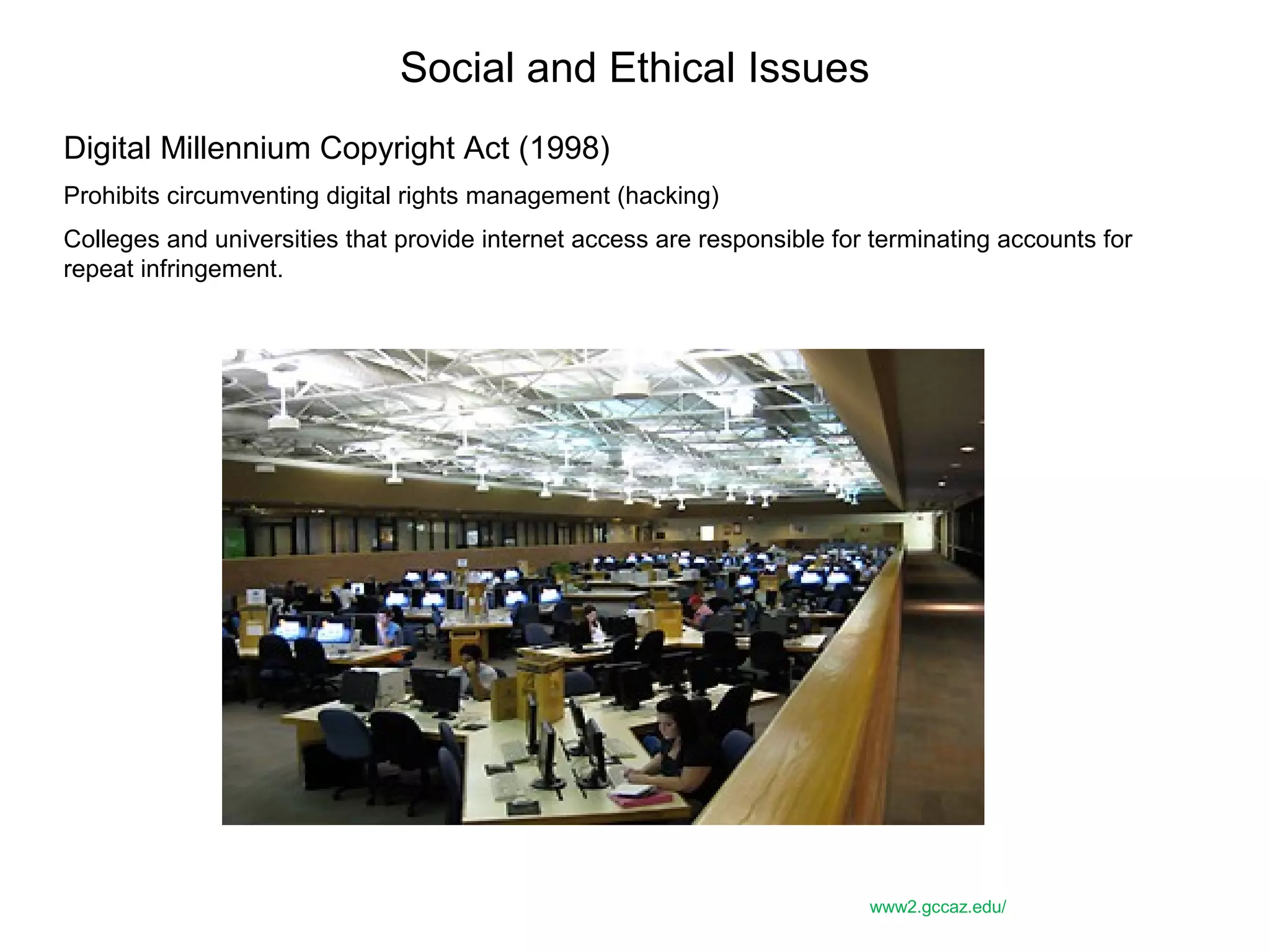 Social and Ethical Issues

Digital Millennium Copyright Act (1998)

Prohibits circumventing digital rights management (hacking)

Colleges and universities that provide internet access are responsible for terminating accounts for repeat infringement.

www2.gccaz.edu/